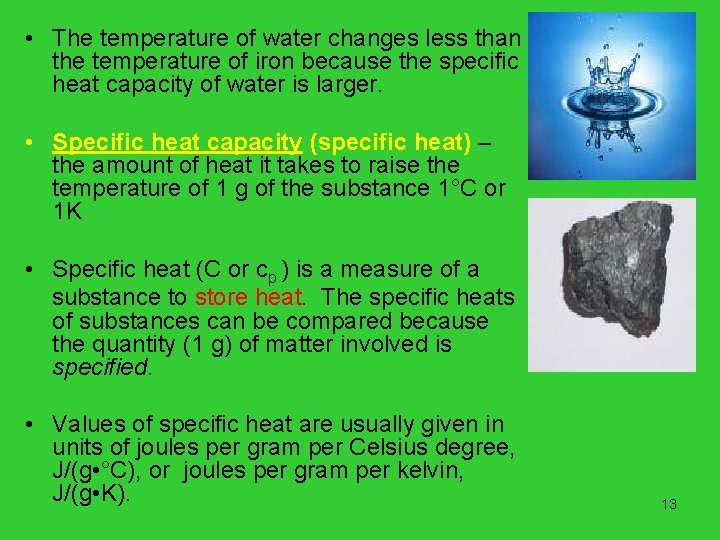 • The temperature of water changes less than the temperature of iron because the specific heat capacity of water is larger.

• Specific heat capacity (specific heat) – the amount of heat it takes to raise the temperature of 1 g of the substance 1°C or 1K

• Specific heat (C or $c_p$ ) is a measure of a substance to store heat. The specific heats of substances can be compared because the quantity (1 g) of matter involved is specified.

• Values of specific heat are usually given in units of joules per gram per Celsius degree, J/(g•°C), or joules per gram per kelvin, J/(g•K).

13